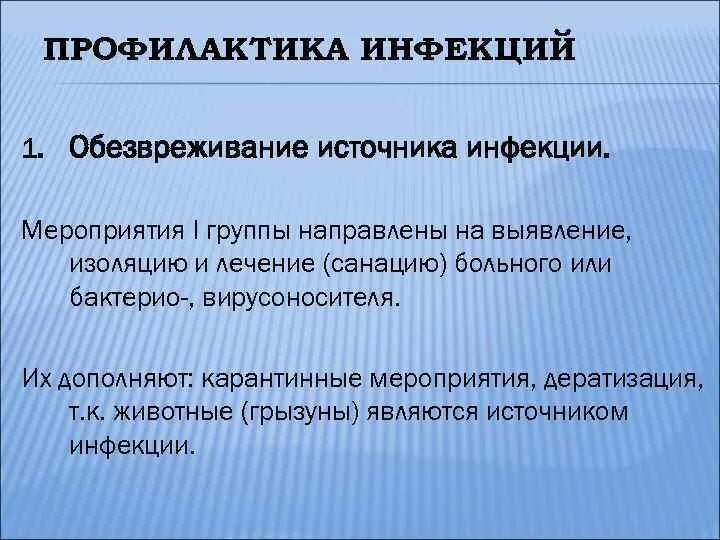 ПРОФИЛАКТИКА ИНФЕКЦИЙ

1. Обезвреживание источника инфекции.

Мероприятия I группы направлены на выявление, изоляцию и лечение (санацию) больного или бактерио-, вирусоносителя.

Их дополняют: карантинные мероприятия, дератизация, т.к. животные (грызуны) являются источником инфекции.